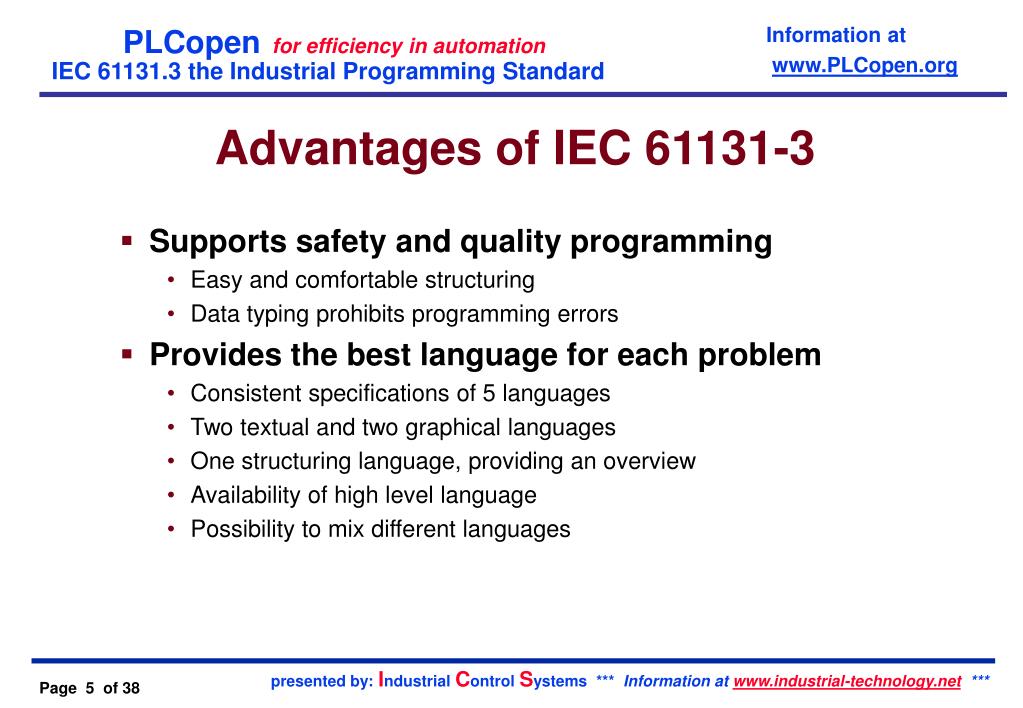 PLCopen for efficiency in automation
IEC 61131.3 the Industrial Programming Standard

Information at
www.PLCopen.org

Advantages of IEC 61131-3

▪ Supports safety and quality programming
• Easy and comfortable structuring
• Data typing prohibits programming errors

▪ Provides the best language for each problem
• Consistent specifications of 5 languages
• Two textual and two graphical languages
• One structuring language, providing an overview
• Availability of high level language
• Possibility to mix different languages

Page 5 of 38

presented by: Industrial Control Systems *** Information at www.industrial-technology.net ***